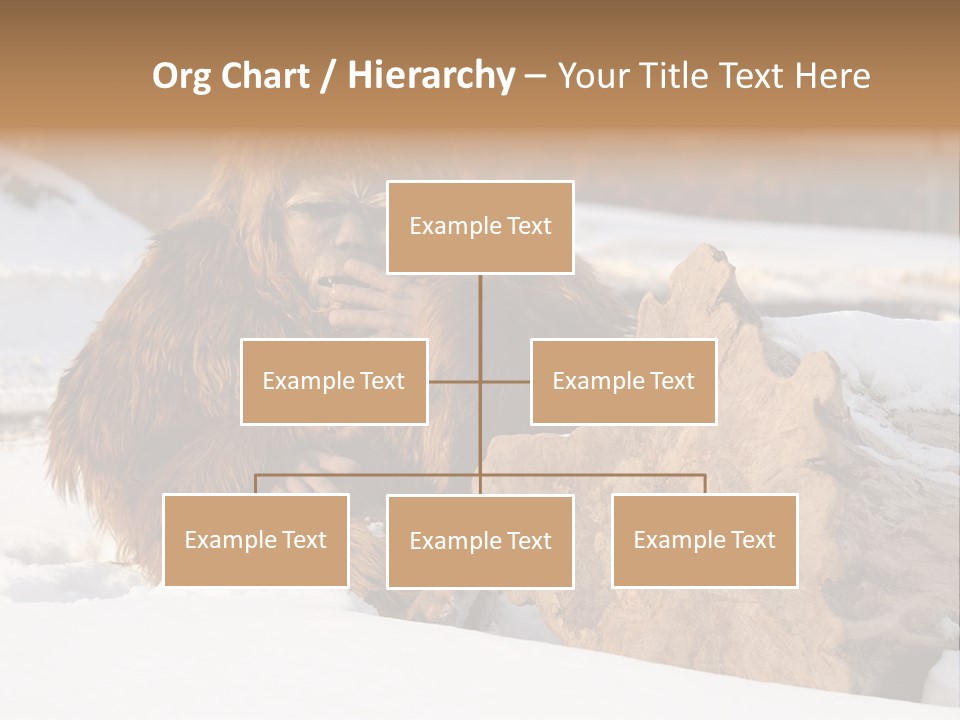 Org Chart / Hierarchy – Your Title Text Here

Example Text

Example Text

Example Text

Example Text

Example Text

Example Text